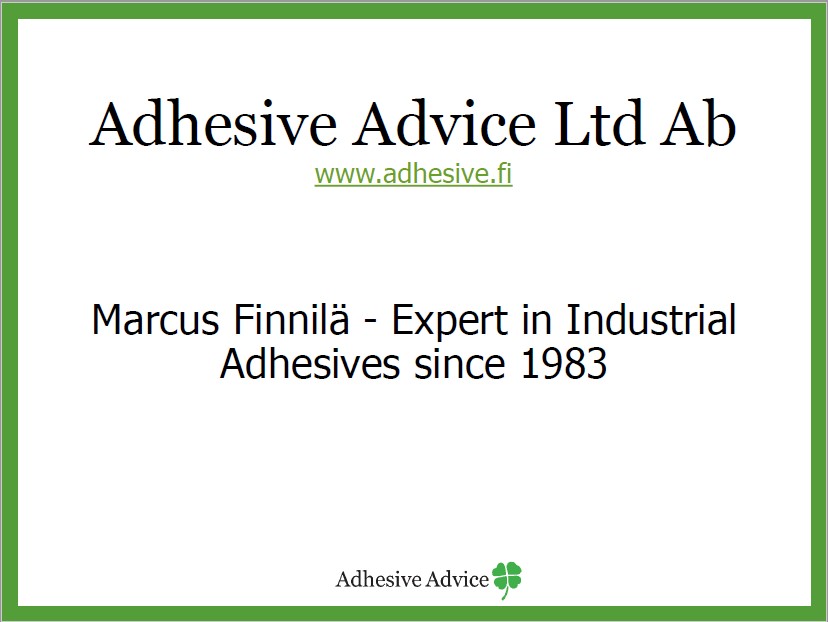 Adhesive Advice Ltd Ab
www.adhesive.fi

Marcus Finnilä - Expert in Industrial Adhesives since 1983

Adhesive Advice